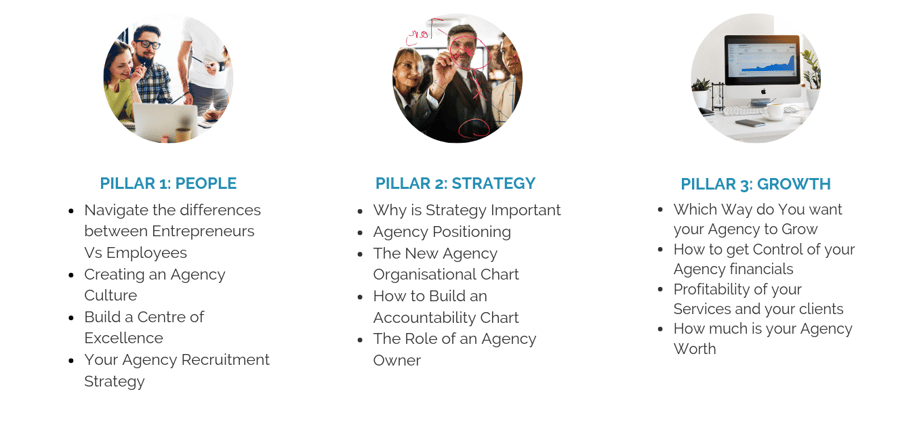 PILLAR 1: PEOPLE

- Navigate the differences between Entrepreneurs Vs Employees
- Creating an Agency Culture
- Build a Centre of Excellence
- Your Agency Recruitment Strategy

PILLAR 2: STRATEGY

- Why is Strategy Important
- Agency Positioning
- The New Agency Organisational Chart
- How to Build an Accountability Chart
- The Role of an Agency Owner

PILLAR 3: GROWTH

- Which Way do You want your Agency to Grow
- How to get Control of your Agency financials
- Profitability of your Services and your clients
- How much is your Agency Worth